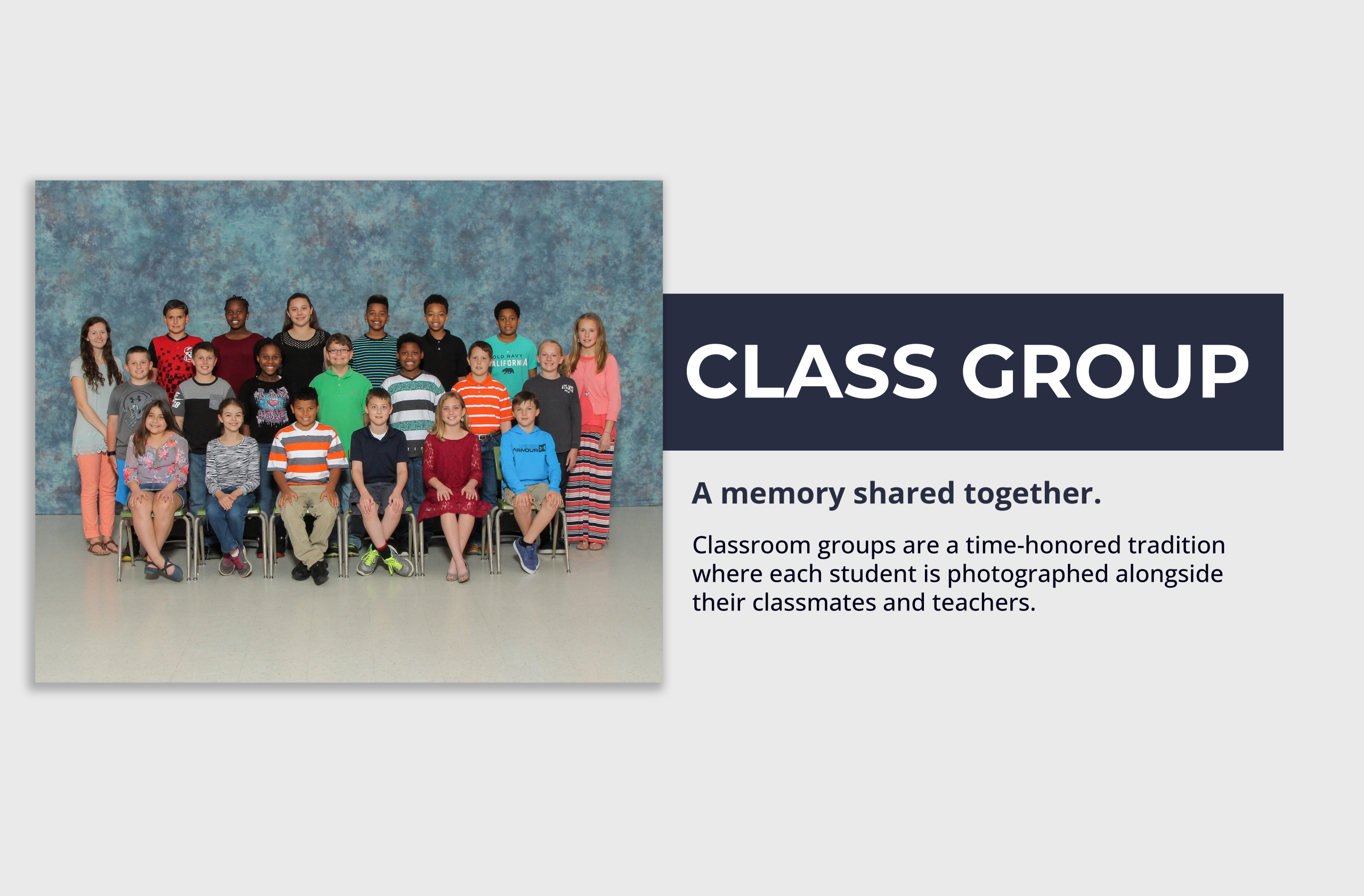 OLD NAVY
CALIFORNIA

ARMOUR

CLASS GROUP

A memory shared together.

Classroom groups are a time-honored tradition where each student is photographed alongside their classmates and teachers.